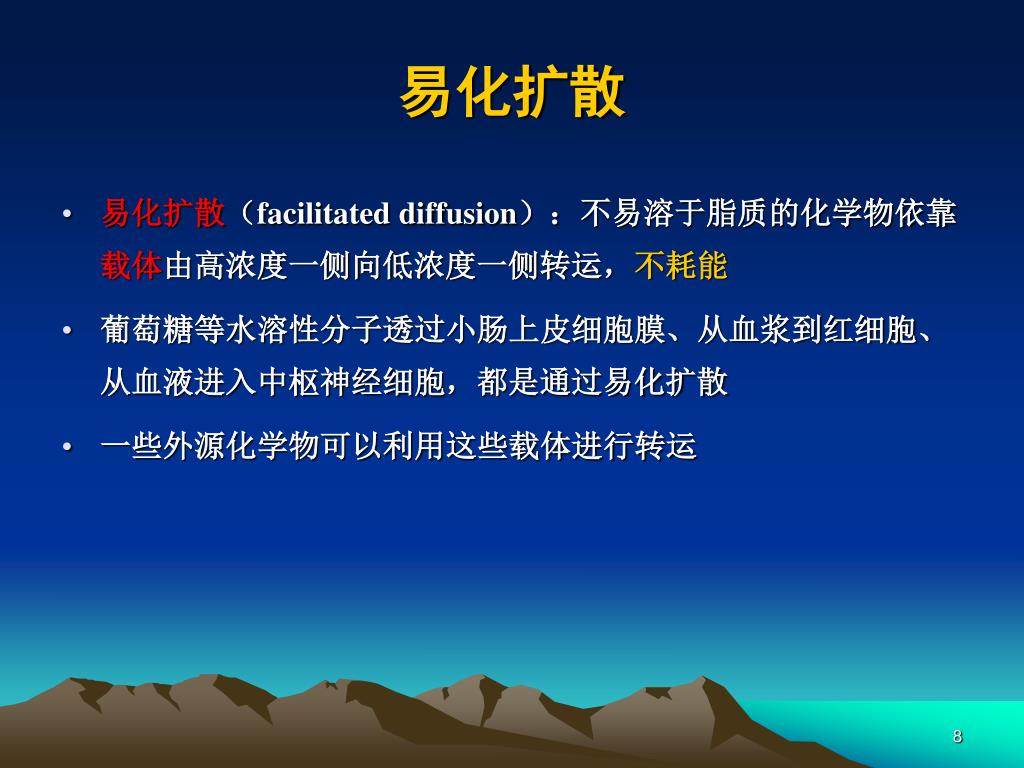 易化扩散

• 易化扩散（facilitated diffusion）：不易溶于脂质的化学物依靠载体由高浓度一侧向低浓度一侧转运，不耗能

• 葡萄糖等水溶性分子透过小肠上皮细胞膜、从血浆到红细胞、从血液进入中枢神经细胞，都是通过易化扩散

• 一些外源化学物可以利用这些载体进行转运

8